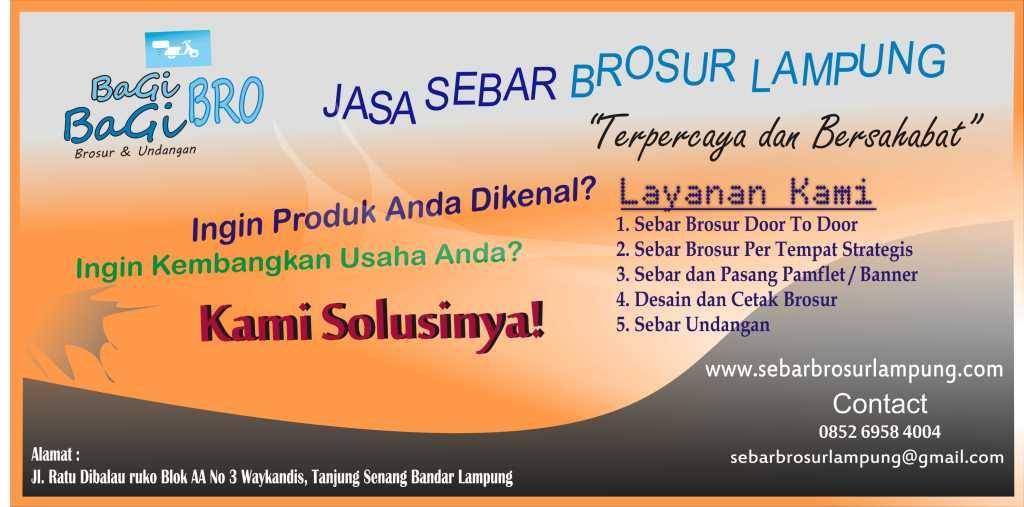 BaGi BaGi BRO
Brosur & Undangan

JASA SEBAR BROSUR LAMPUNG

"Terpercaya dan Bersahabat"

Ingin Produk Anda Dikenal?

Ingin Kembangkan Usaha Anda?

Kami Solusinya!

Layanan Kami
1. Sebar Brosur Door To Door
2. Sebar Brosur Per Tempat Strategis
3. Sebar dan Pasang Pamflet / Banner
4. Desain dan Cetak Brosur
5. Sebar Undangan

www.sebarbrosurlampung.com

Contact
0852 6958 4004
sebarbrosurlampung@gmail.com

Alamat :
Jl. Ratu Dibalau ruko Blok AA No 3 Waykandis, Tanjung Senang Bandar Lampung